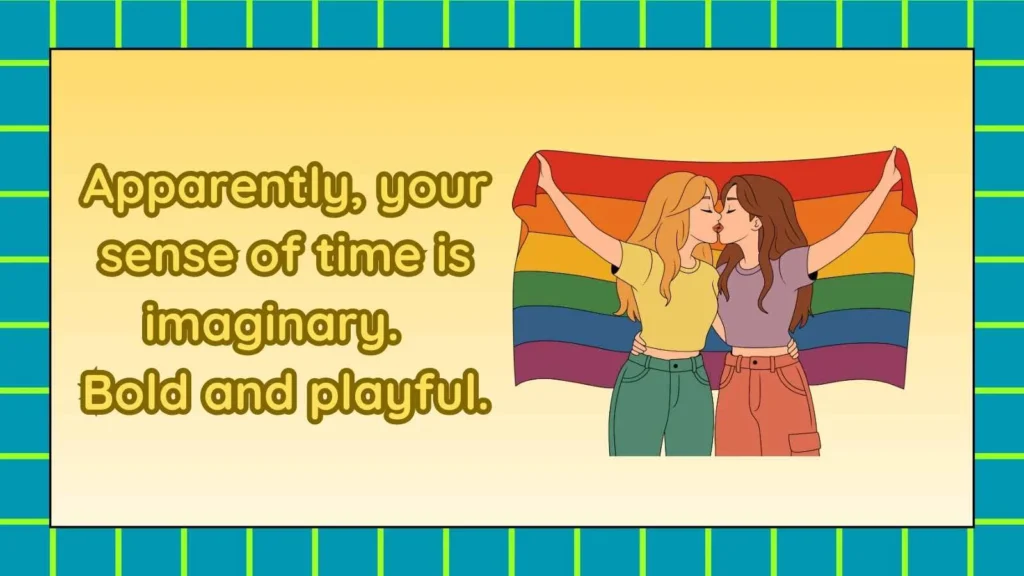 Apparently, your sense of time is imaginary. Bold and playful.